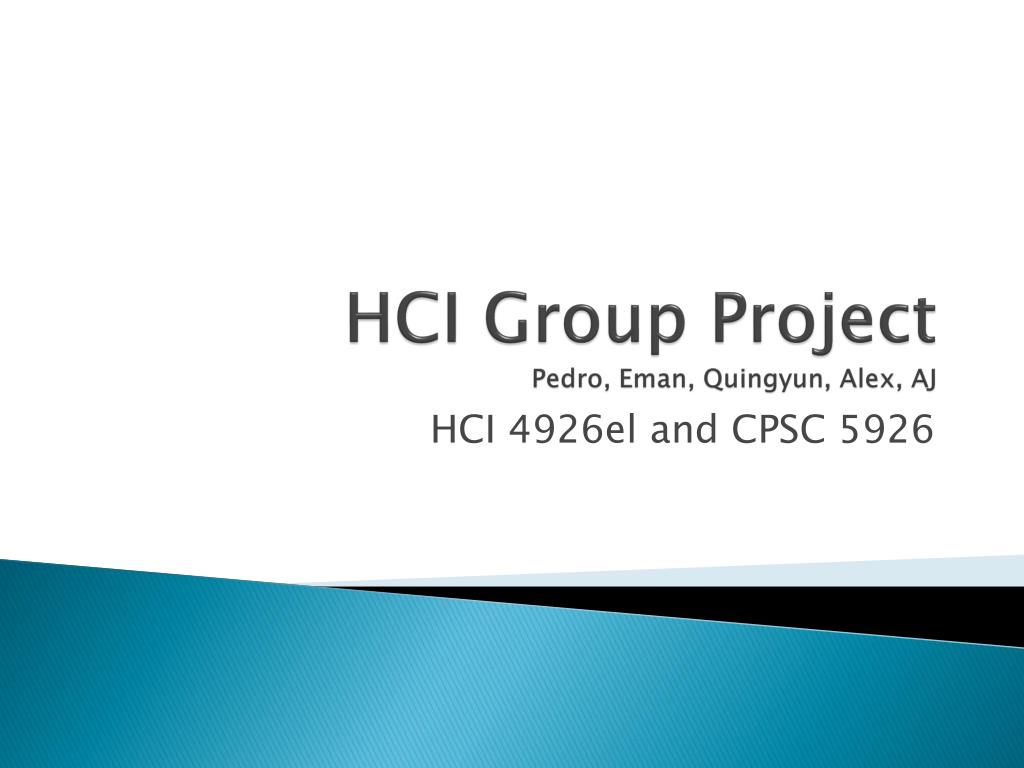 HCI Group Project
Pedro, Eman, Quingyun, Alex, AJ

HCI 4926el and CPSC 5926